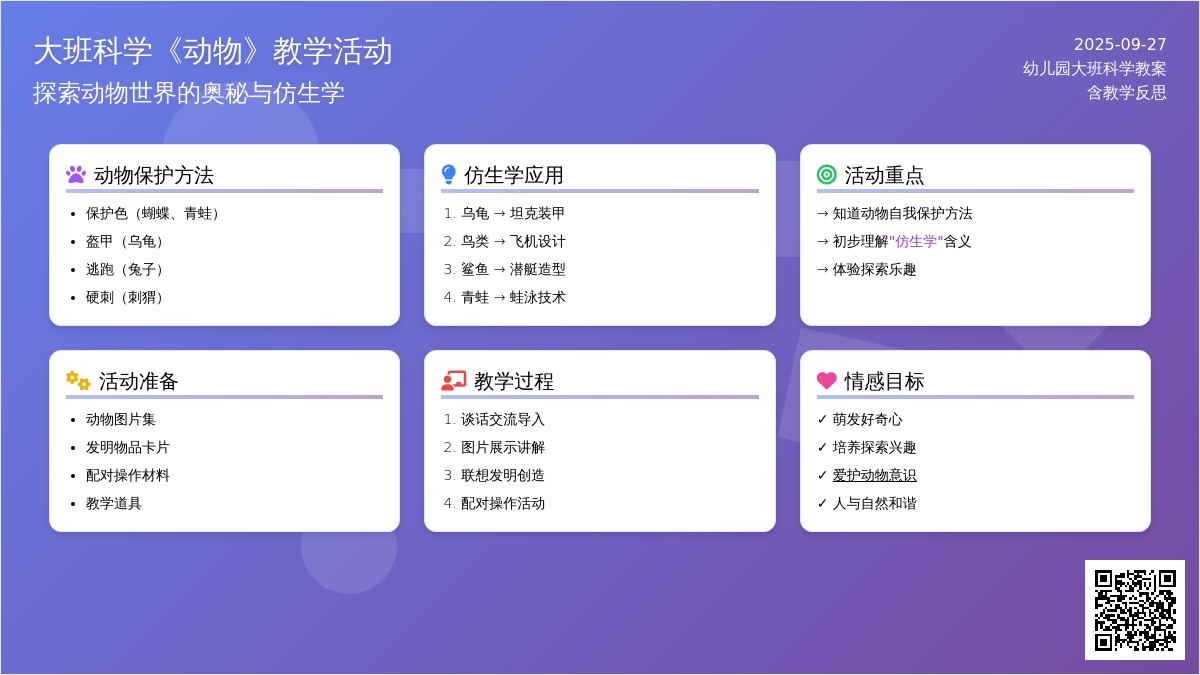 大班科学《动物》教学活动
探索动物世界的奥秘与仿生学

2025-09-27
幼儿园大班科学教案
含教学反思

动物保护方法
- 保护色（蝴蝶、青蛙）
- 盔甲（乌龟）
- 逃跑（兔子）
- 硬刺（刺猬）

仿生学应用
1. 乌龟 → 坦克装甲
2. 鸟类 → 飞机设计
3. 鲨鱼 → 潜艇造型
4. 青蛙 → 蛙泳技术

活动重点
→ 知道动物自我保护方法
→ 初步理解"仿生学"含义
→ 体验探索乐趣

活动准备
- 动物图片集
- 发明物品卡片
- 配对操作材料
- 教学道具

教学过程
1. 谈话交流导入
2. 图片展示讲解
3. 联想发明创造
4. 配对操作活动

情感目标
✓ 萌发好奇心
✓ 培养探索兴趣
✓ 爱护动物意识
✓ 人与自然和谐